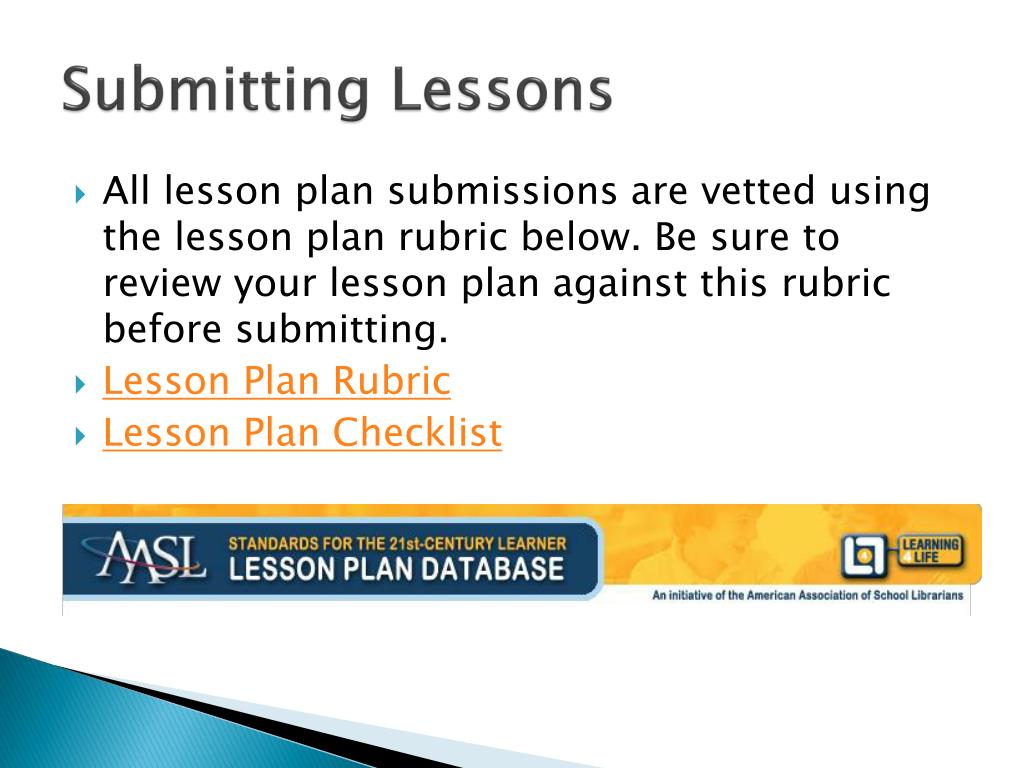 Submitting Lessons

All lesson plan submissions are vetted using the lesson plan rubric below. Be sure to review your lesson plan against this rubric before submitting.

Lesson Plan Rubric

Lesson Plan Checklist

AASL

STANDARDS FOR THE 21st-CENTURY LEARNER
LESSON PLAN DATABASE

LEARNING 4 LIFE

An initiative of the American Association of School Librarians